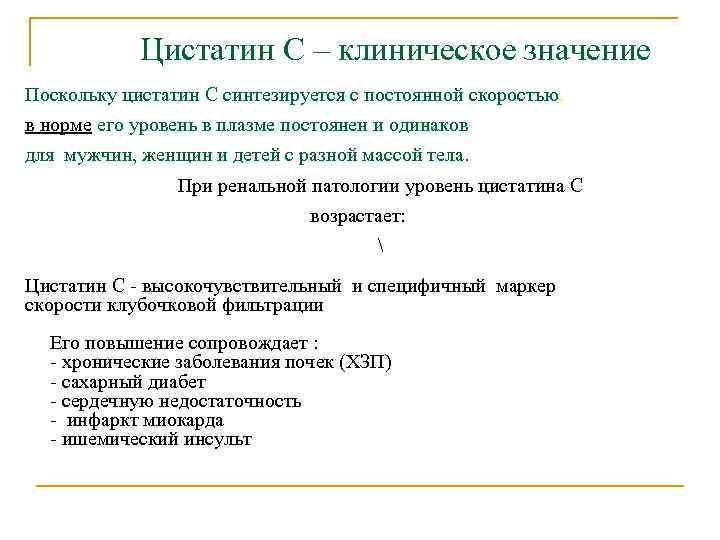 Цистатин С – клиническое значение

Поскольку цистатин С синтезируется с постоянной скоростью в норме его уровень в плазме постоянен и одинаков для мужчин, женщин и детей с разной массой тела.

При ренальной патологии уровень цистатина С возрастает:

\

Цистатин С - высокочувствительный и специфичный маркер скорости клубочковой фильтрации

Его повышение сопровождает :
- хронические заболевания почек (ХЗП)
- сахарный диабет
- сердечную недостаточность
- инфаркт миокарда
- ишемический инсульт